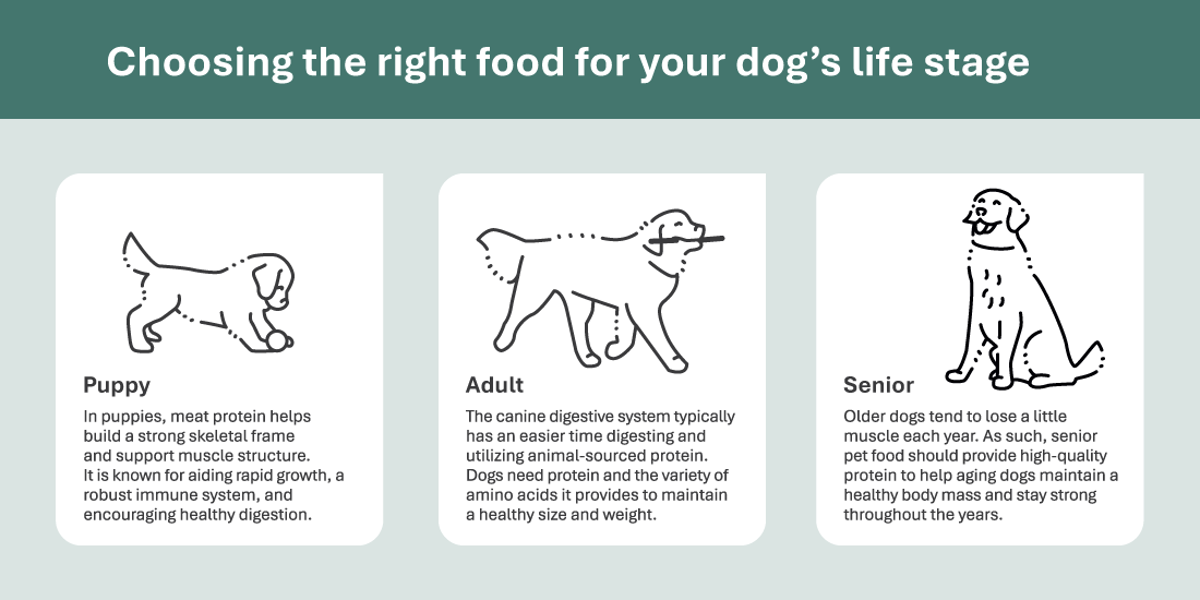 Choosing the right food for your dog's life stage

Puppy

In puppies, meat protein helps build a strong skeletal frame and support muscle structure. It is known for aiding rapid growth, a robust immune system, and encouraging healthy digestion.

Adult

The canine digestive system typically has an easier time digesting and utilizing animal-sourced protein. Dogs need protein and the variety of amino acids it provides to maintain a healthy size and weight.

Senior

Older dogs tend to lose a little muscle each year. As such, senior pet food should provide high-quality protein to help aging dogs maintain a healthy body mass and stay strong throughout the years.